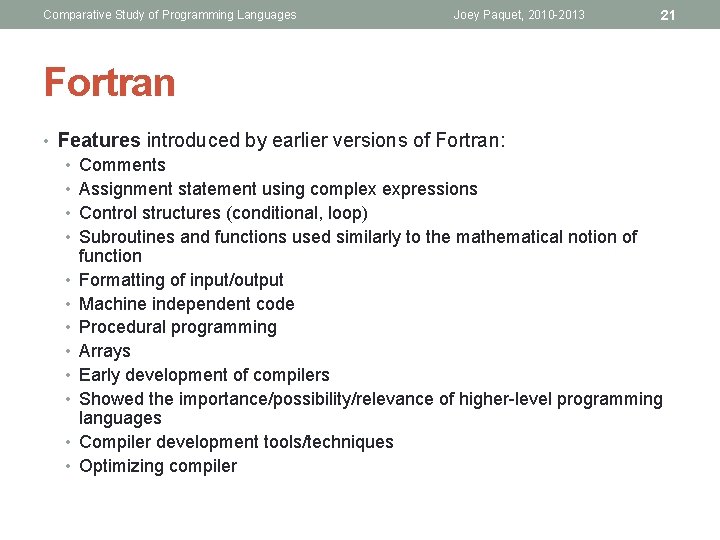 Comparative Study of Programming Languages Joey Paquet, 2010-2013 21

Fortran

• Features introduced by earlier versions of Fortran:
• Comments
• Assignment statement using complex expressions
• Control structures (conditional, loop)
• Subroutines and functions used similarly to the mathematical notion of function
• Formatting of input/output
• Machine independent code
• Procedural programming
• Arrays
• Early development of compilers
• Showed the importance/possibility/relevance of higher-level programming languages
• Compiler development tools/techniques
• Optimizing compiler